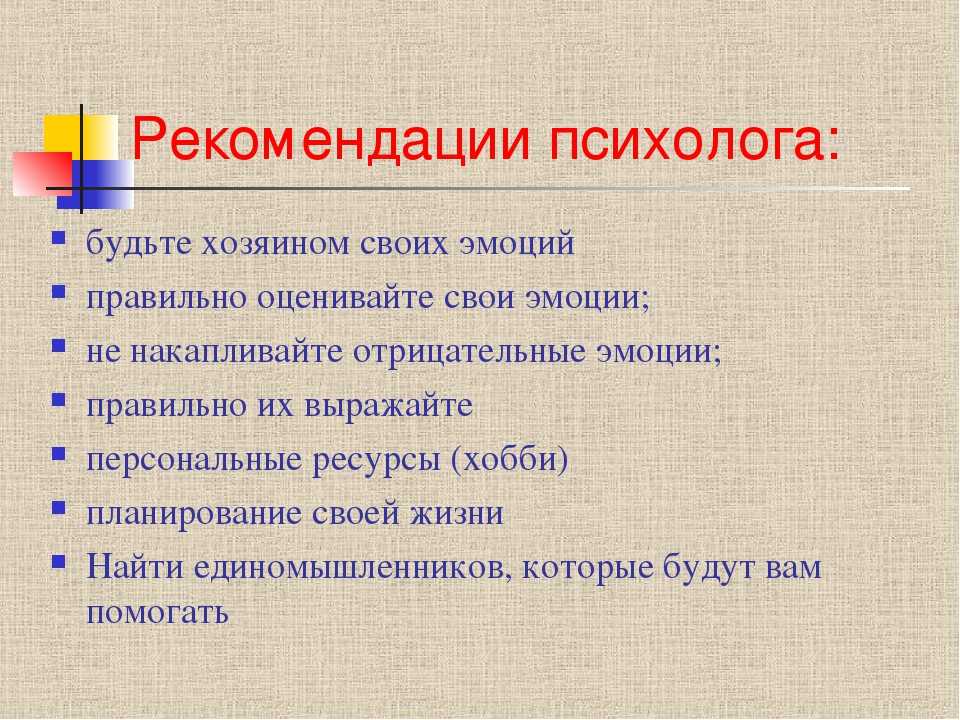 Рекомендации психолога:

- будьте хозяином своих эмоций
- правильно оценивайте свои эмоции;
- не накапливайте отрицательные эмоции;
- правильно их выражайте
- персональные ресурсы (хобби)
- планирование своей жизни
- Найти единомышленников, которые будут вам помогать